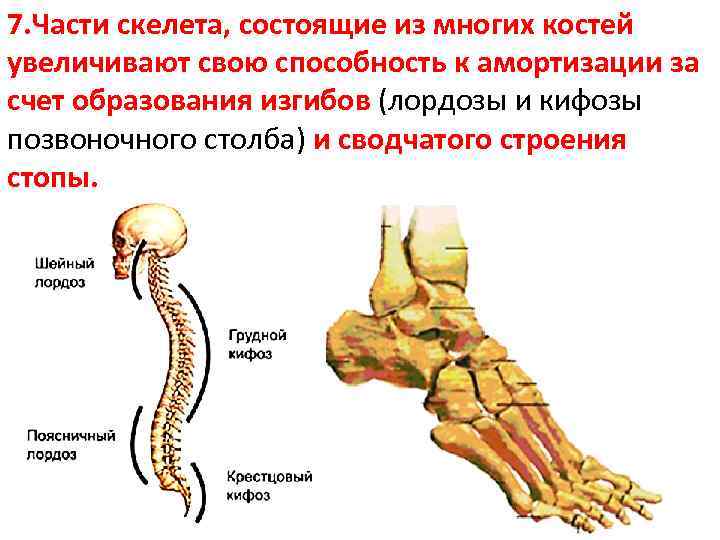 7.Части скелета, состоящие из многих костей увеличивают свою способность к амортизации за счет образования изгибов (лордозы и кифозы позвоночного столба) и сводчатого строения стопы.

Шейный лордоз

Грудной кифоз

Поясничный лордоз

Крестцовый кифоз